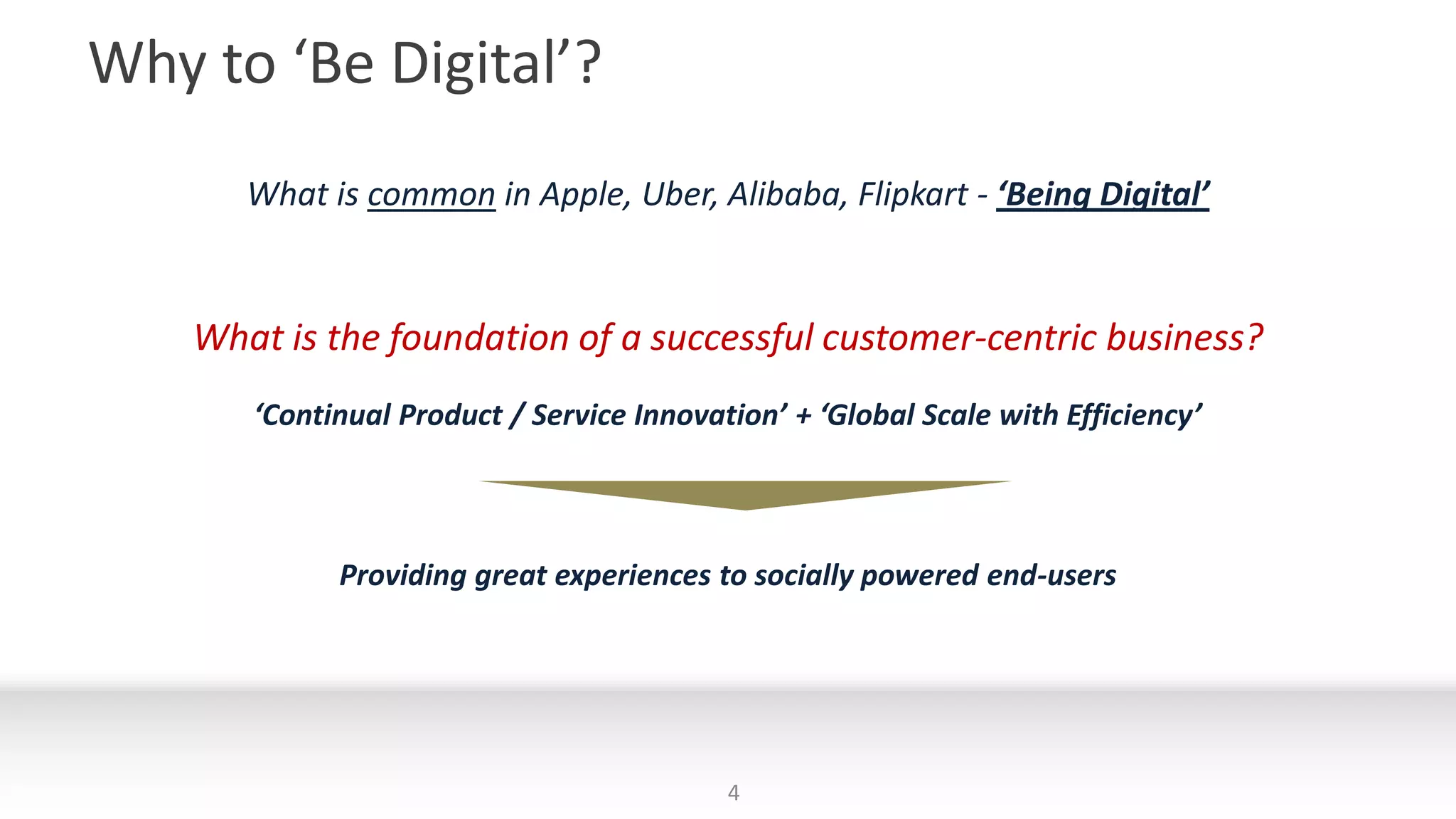 Why to ‘Be Digital’?

What is common in Apple, Uber, Alibaba, Flipkart - ‘Being Digital’

What is the foundation of a successful customer-centric business?

‘Continual Product / Service Innovation’ + ‘Global Scale with Efficiency’

Providing great experiences to socially powered end-users

4